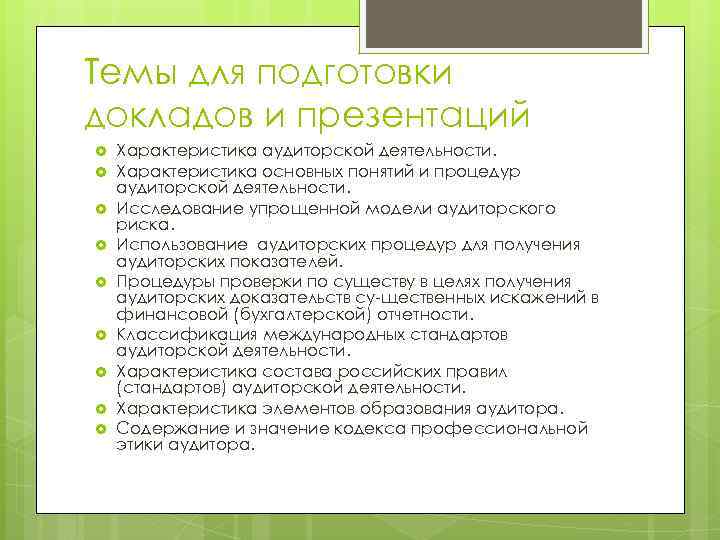 Темы для подготовки докладов и презентаций

Характеристика аудиторской деятельности.

Характеристика основных понятий и процедур аудиторской деятельности.

Исследование упрощенной модели аудиторского риска.

Использование аудиторских процедур для получения аудиторских показателей.

Процедуры проверки по существу в целях получения аудиторских доказательств су-щественных искажений в финансовой (бухгалтерской) отчетности.

Классификация международных стандартов аудиторской деятельности.

Характеристика состава российских правил (стандартов) аудиторской деятельности.

Характеристика элементов образования аудитора.

Содержание и значение кодекса профессиональной этики аудитора.